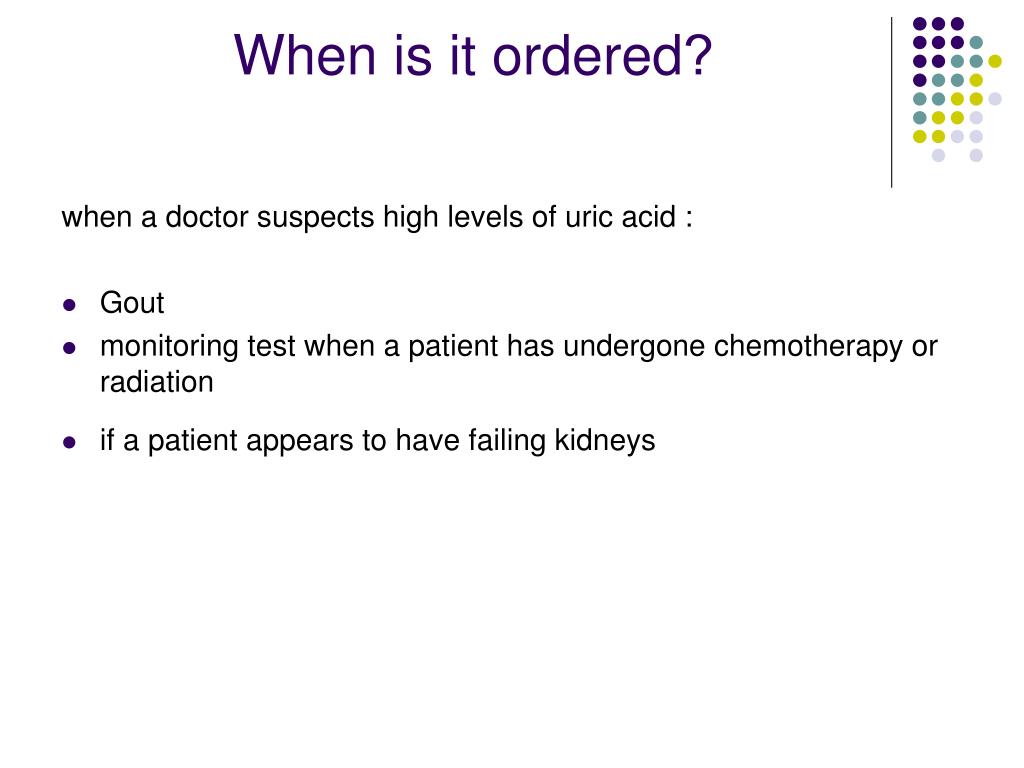 When is it ordered?

when a doctor suspects high levels of uric acid :

- Gout
- monitoring test when a patient has undergone chemotherapy or radiation
- if a patient appears to have failing kidneys